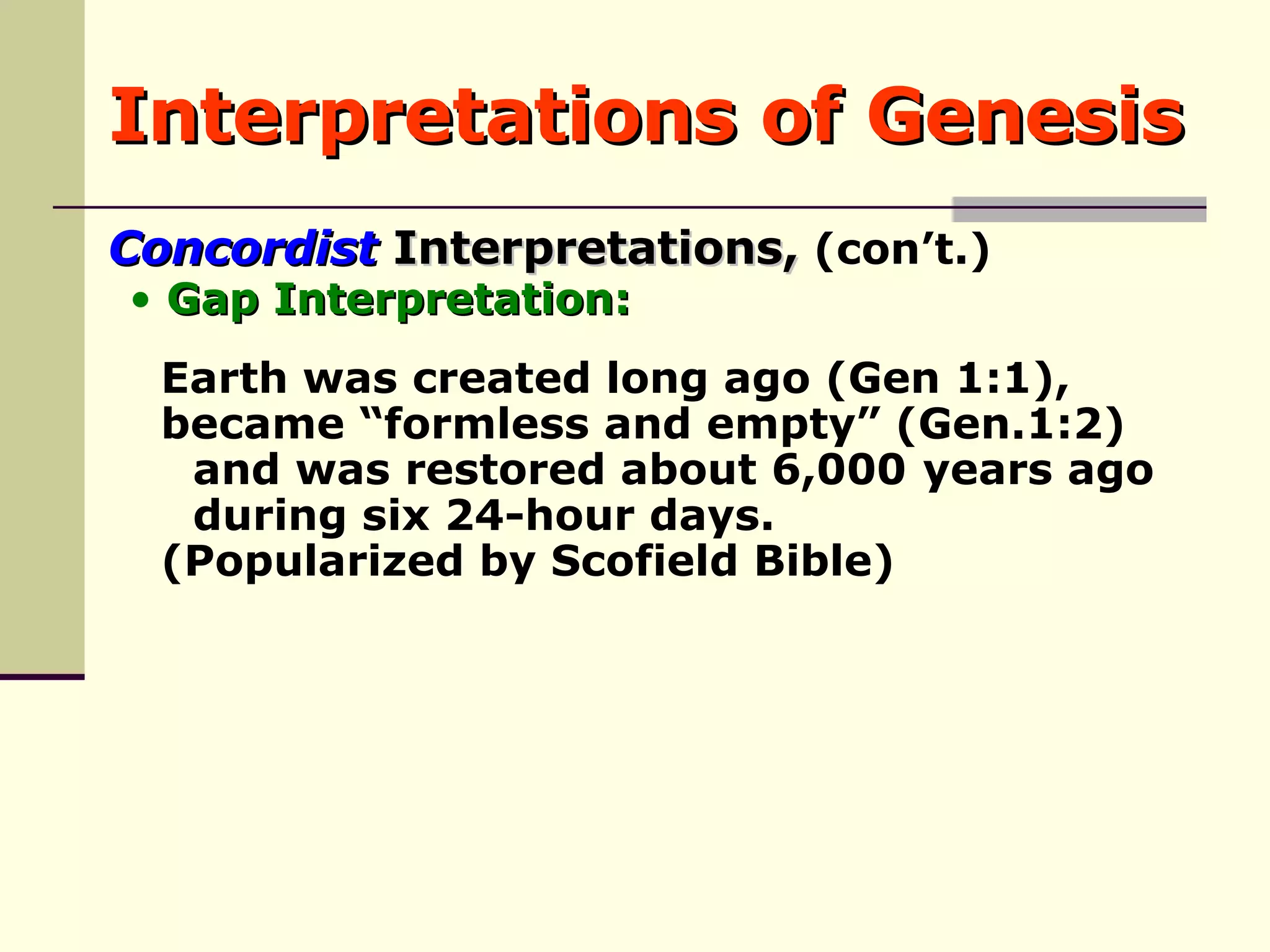 Interpretations of Genesis

Concordist Interpretations, (con’t.)

• Gap Interpretation:

Earth was created long ago (Gen 1:1), became “formless and empty” (Gen.1:2) and was restored about 6,000 years ago during six 24-hour days.
(Popularized by Scofield Bible)